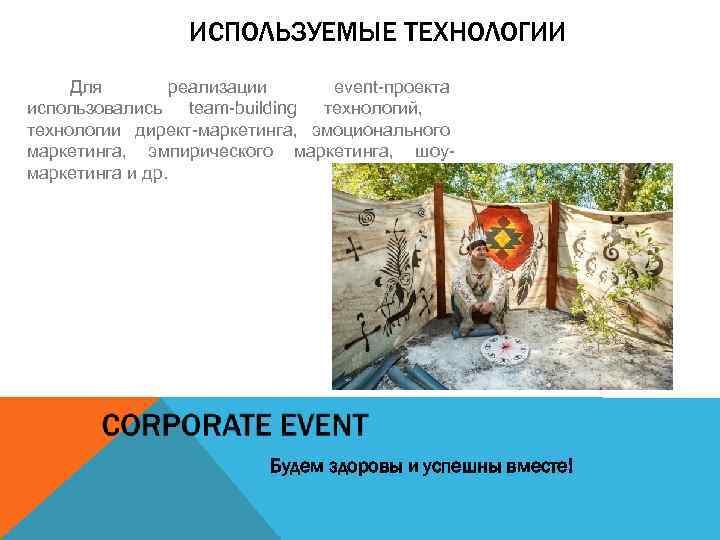 ИСПОЛЬЗУЕМЫЕ ТЕХНОЛОГИИ

Для реализации event-проекта использовались team-building технологий, технологии директ-маркетинга, эмоционального маркетинга, эмпирического маркетинга, шоу-маркетинга и др.

CORPORATE EVENT

Будем здоровы и успешны вместе!